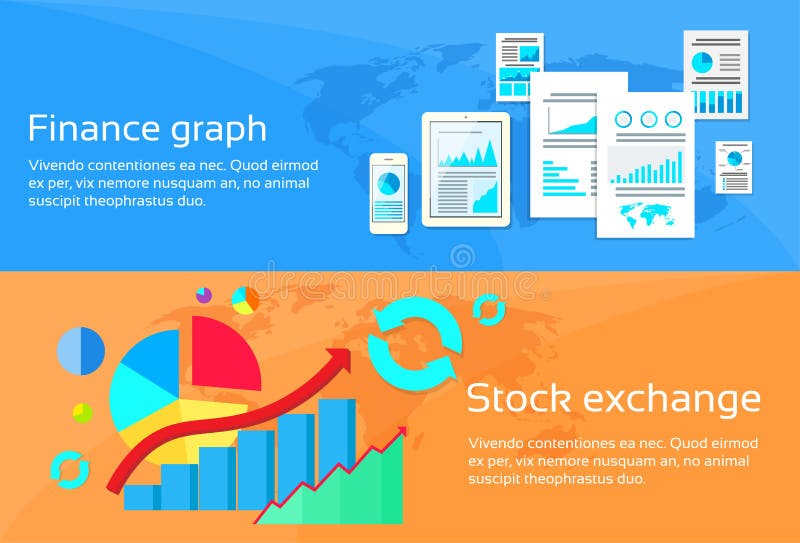 Finance graph

Vivendo contentiones ea nec. Quod eirmod ex per, vix nemore nusquam an, no animal suscipit theophrastus duo.

dreamstime

Stock exchange

Vivendo contentiones ea nec. Quod eirmod ex per, vix nemore nusquam an, no animal suscipit theophrastus duo.